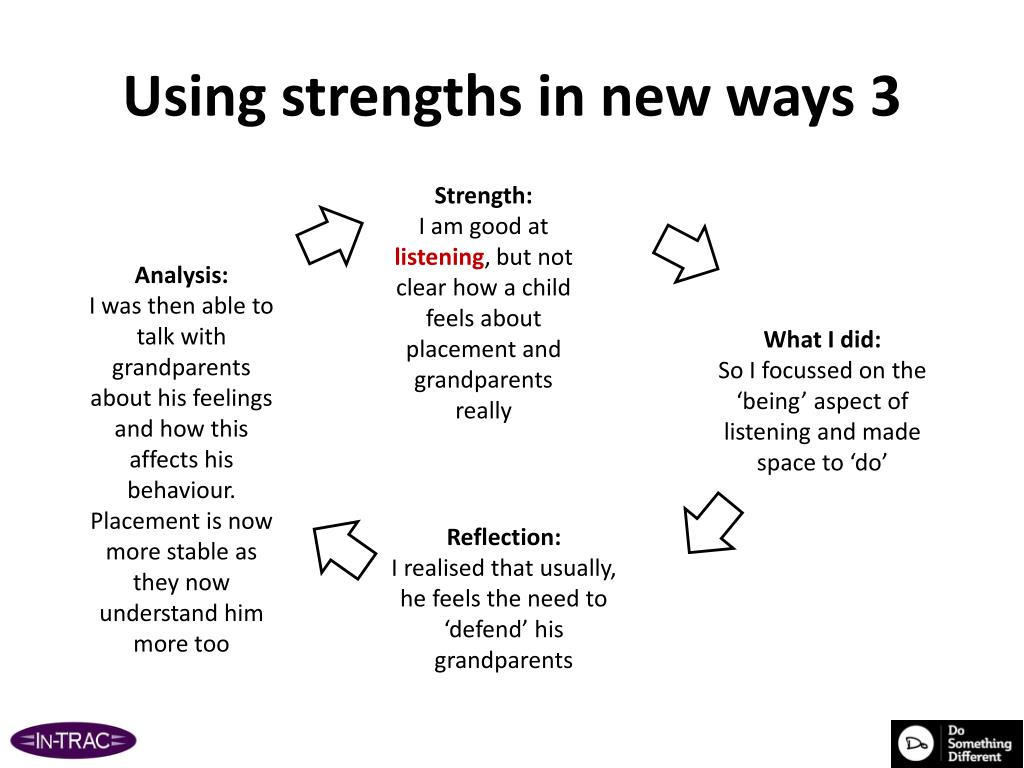 Using strengths in new ways 3

Strength:
I am good at listening, but not clear how a child feels about placement and grandparents really

What I did:
So I focussed on the ‘being’ aspect of listening and made space to ‘do’

Reflection:
I realised that usually, he feels the need to ‘defend’ his grandparents

Analysis:
I was then able to talk with grandparents about his feelings and how this affects his behaviour. Placement is now more stable as they now understand him more too

IN-TRAC

Do Something Different